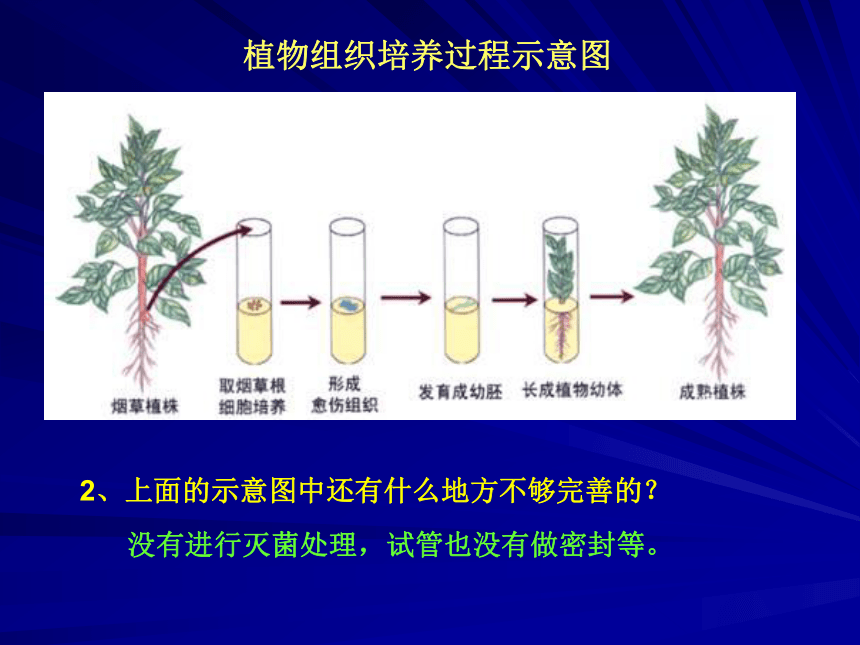 植物组织培养过程示意图

烟草植株

取烟草根细胞培养

形成愈伤组织

发育成幼胚

长成植物幼体

成熟植株

2、上面的示意图中还有什么地方不够完善的？

没有进行灭菌处理，试管也没有做密封等。